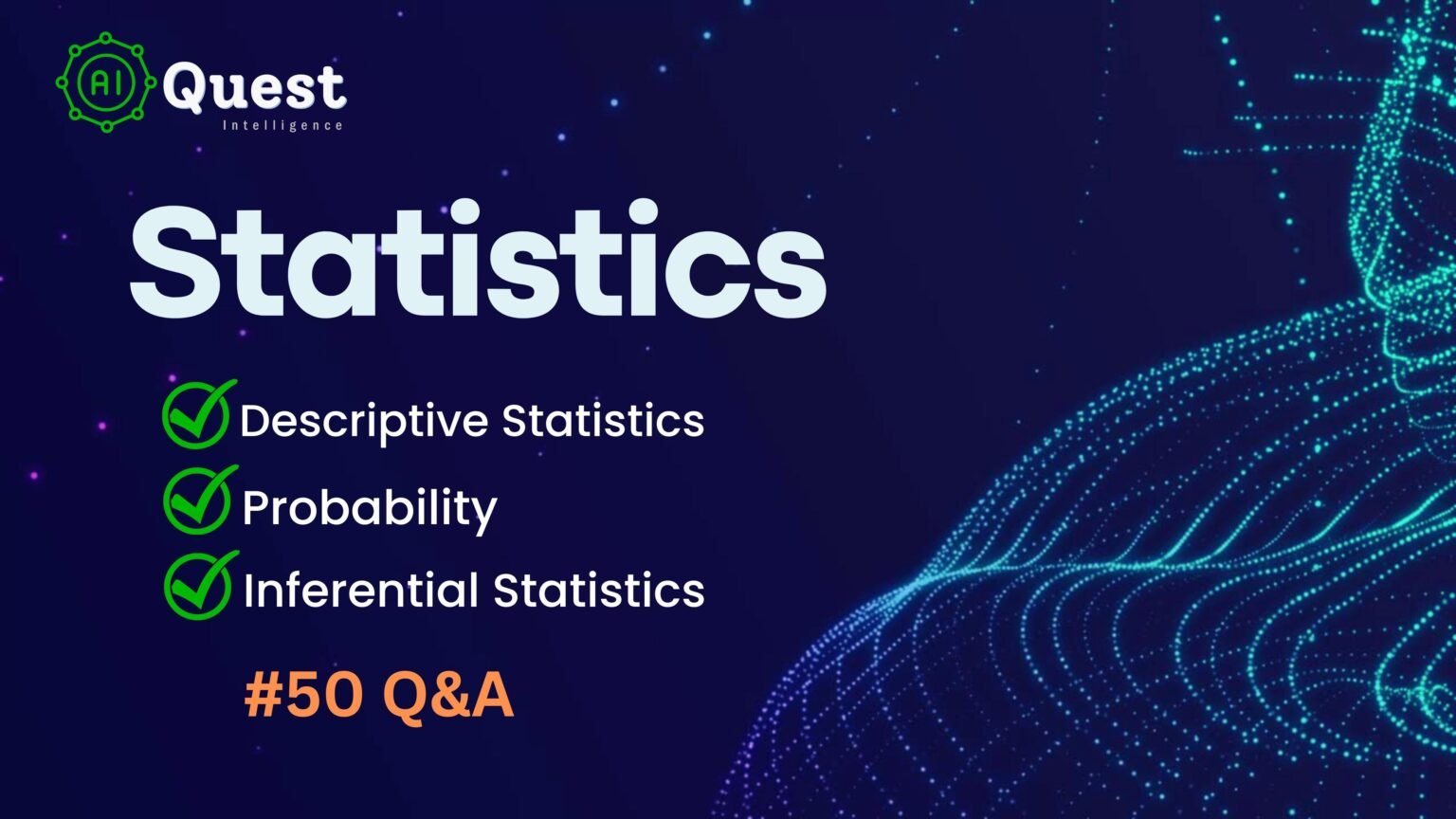 AI Quest
Intelligence

Statistics

Descriptive Statistics
Probability
Inferential Statistics

#50 Q&A